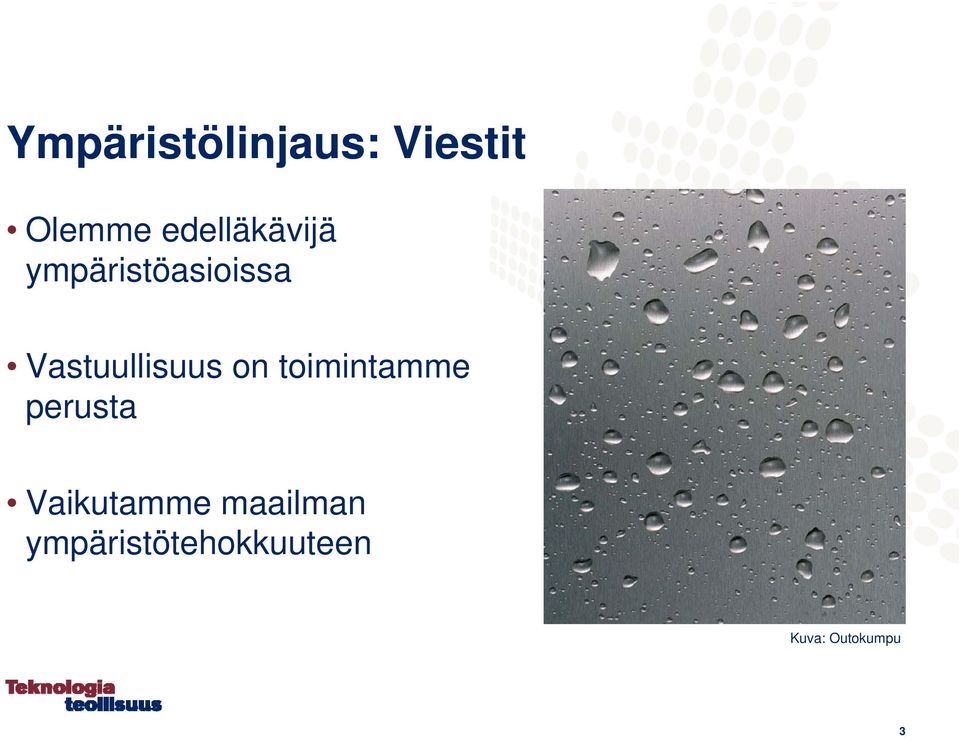 Ympäristölinjaus: Viestit

• Olemme edelläkävijä ympäristöasioissa

• Vastuullisuus on toimintamme perusta

• Vaikutamme maailman ympäristötehokkuuteen

Kuva: Outokumpu

Teknologia teollisuus

3